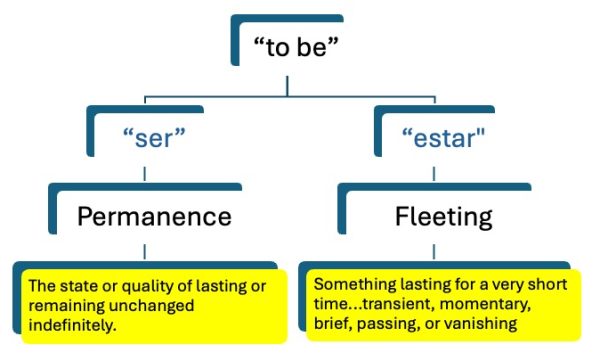 “to be”

“ser”

Permanence

The state or quality of lasting or remaining unchanged indefinitely.

“estar"

Fleeting

Something lasting for a very short time...transient, momentary, brief, passing, or vanishing